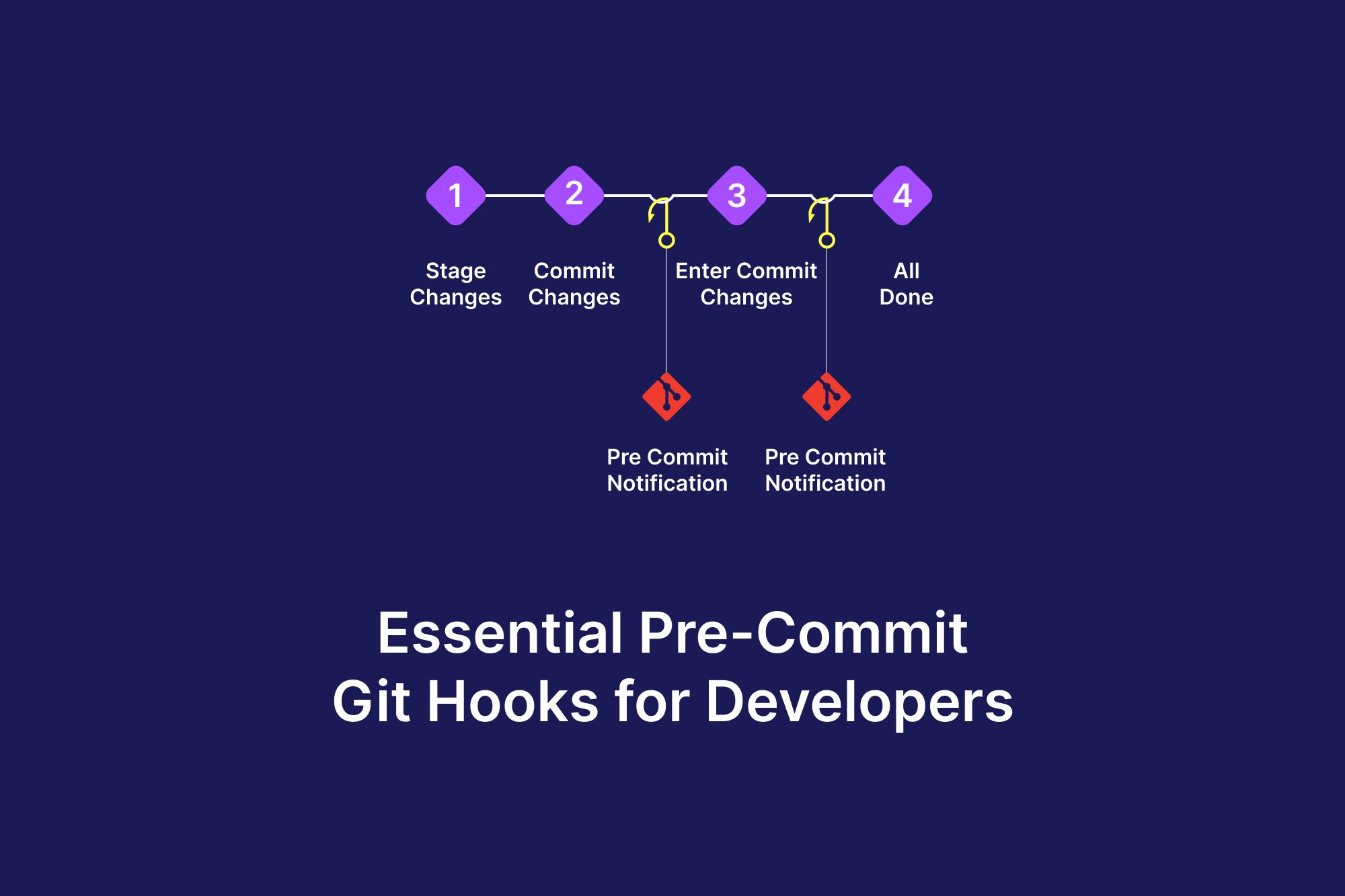 1
2
3
4

Stage Changes

Commit Changes

Enter Commit Changes

All Done

Pre Commit Notification

Pre Commit Notification

Essential Pre-Commit Git Hooks for Developers